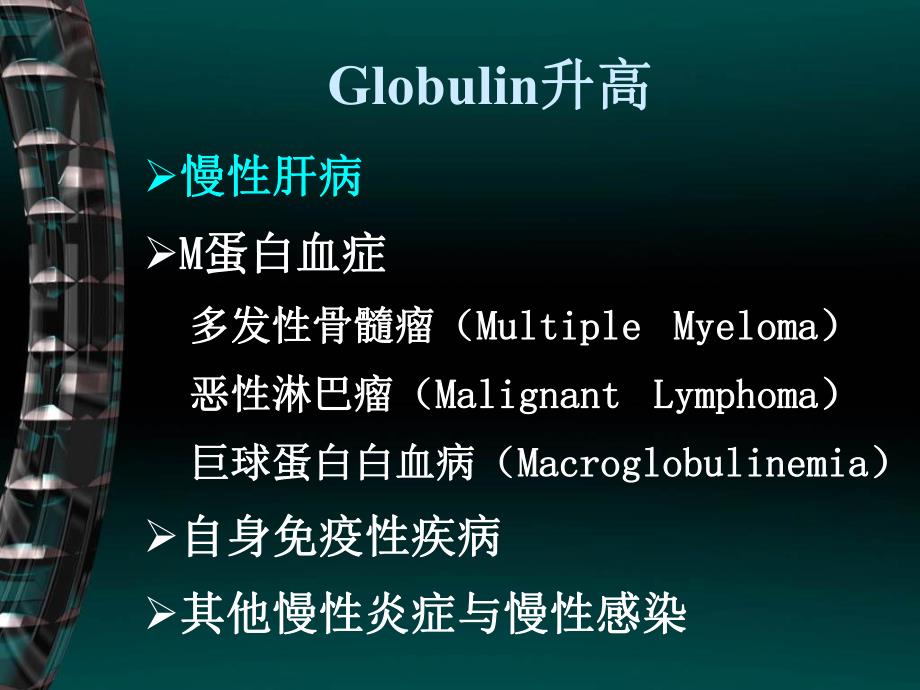 Globulin升高

➢慢性肝病

➢M蛋白血症

多发性骨髓瘤（Multiple Myeloma）

恶性淋巴瘤（Malignant Lymphoma）

巨球蛋白白血病（Macroglobulinemia）

➢自身免疫性疾病

➢其他慢性炎症与慢性感染